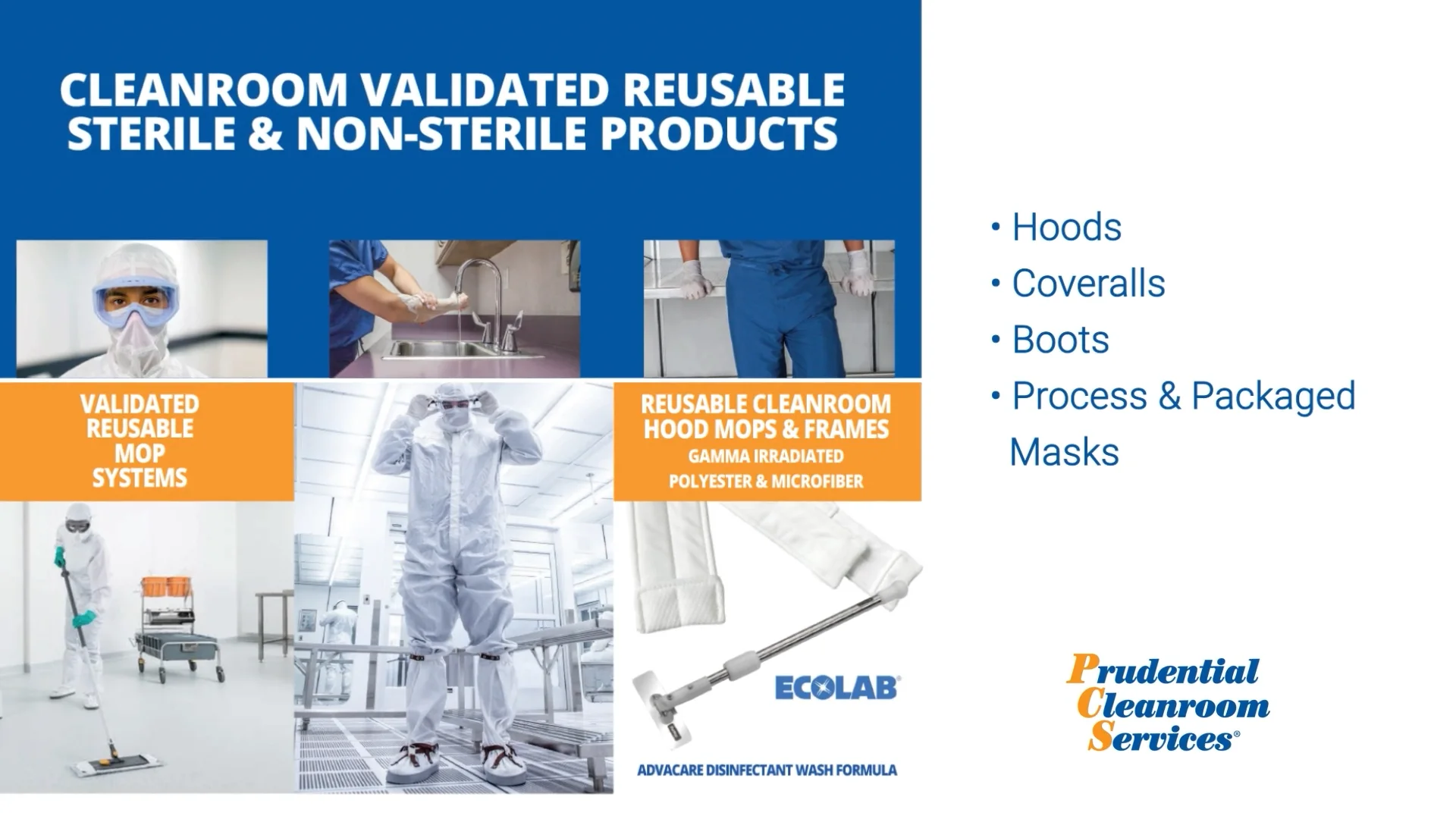 CLEANROOM VALIDATED REUSABLE STERILE & NON-STERILE PRODUCTS

VALIDATED REUSABLE MOP SYSTEMS

REUSABLE CLEANROOM HOOD MOPS & FRAMES
GAMMA IRRADIATED
POLYESTER & MICROFIBER

ECOLAB®

ADVACARE DISINFECTANT WASH FORMULA

• Hoods
• Coveralls
• Boots
• Process & Packaged Masks

Prudential Cleanroom Services®